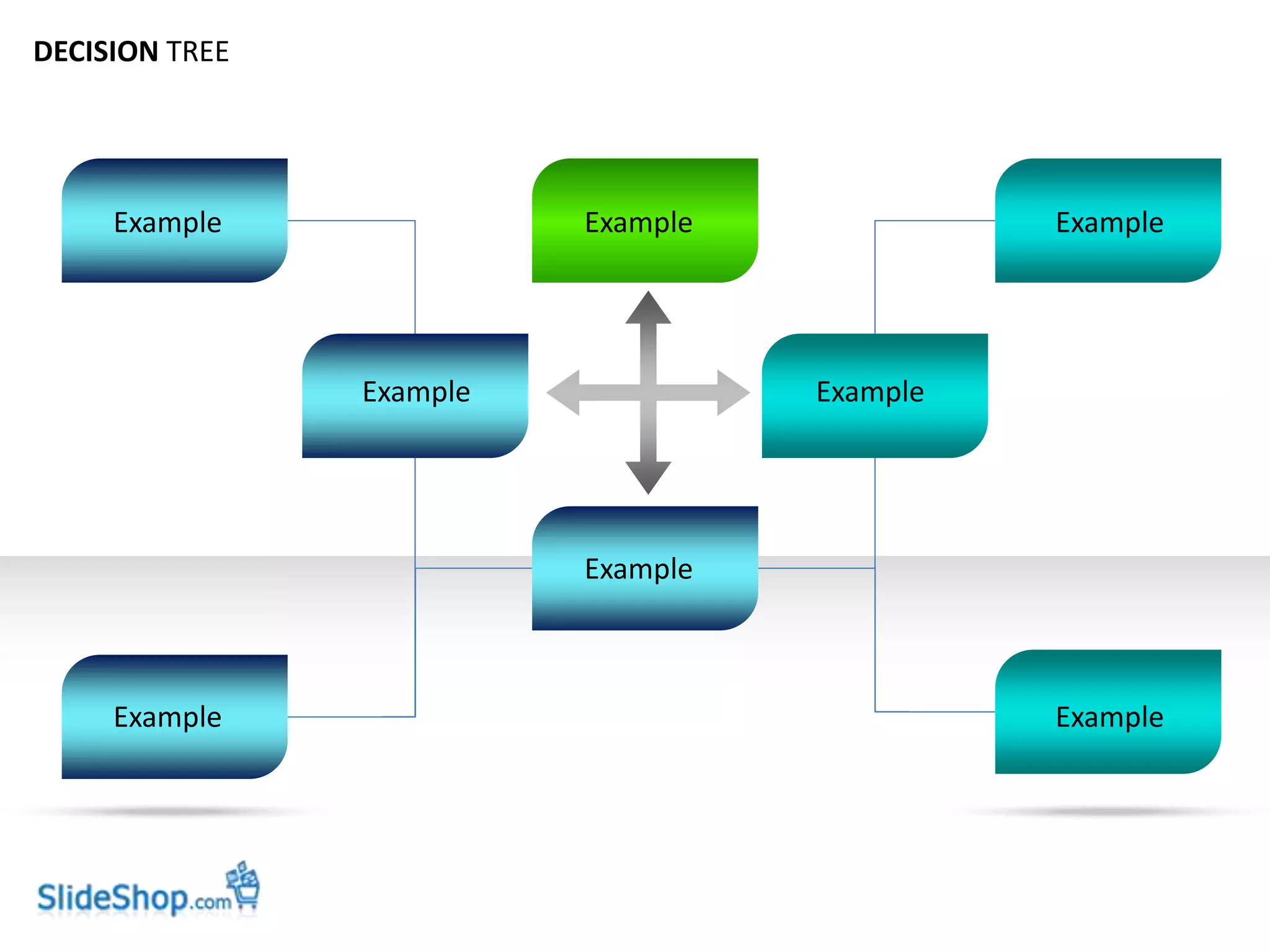 DECISION TREE

Example

Example

Example

Example

Example

Example

Example

Example

SlideShop.com